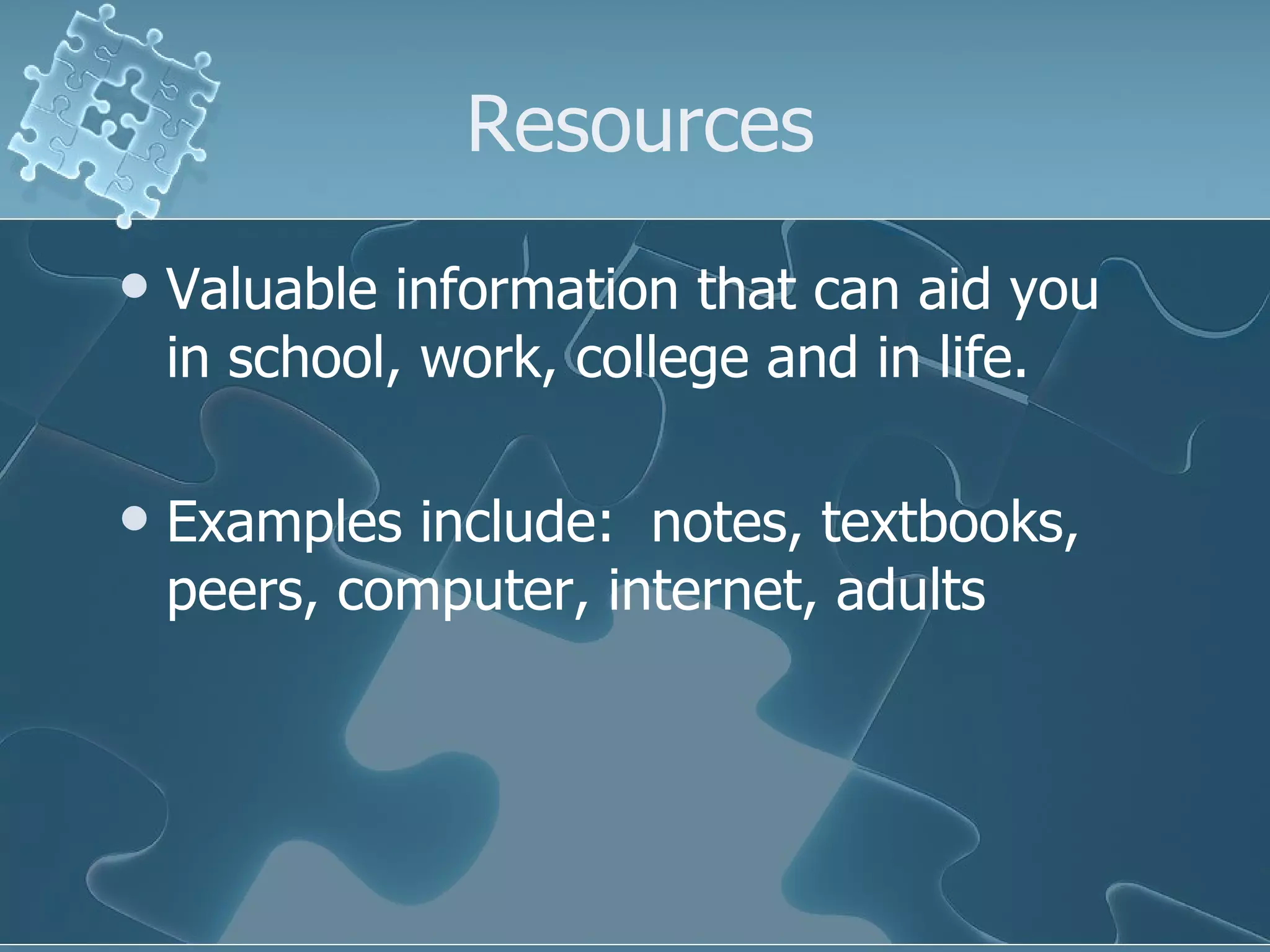 Resources

• Valuable information that can aid you in school, work, college and in life.

• Examples include:  notes, textbooks, peers, computer, internet, adults